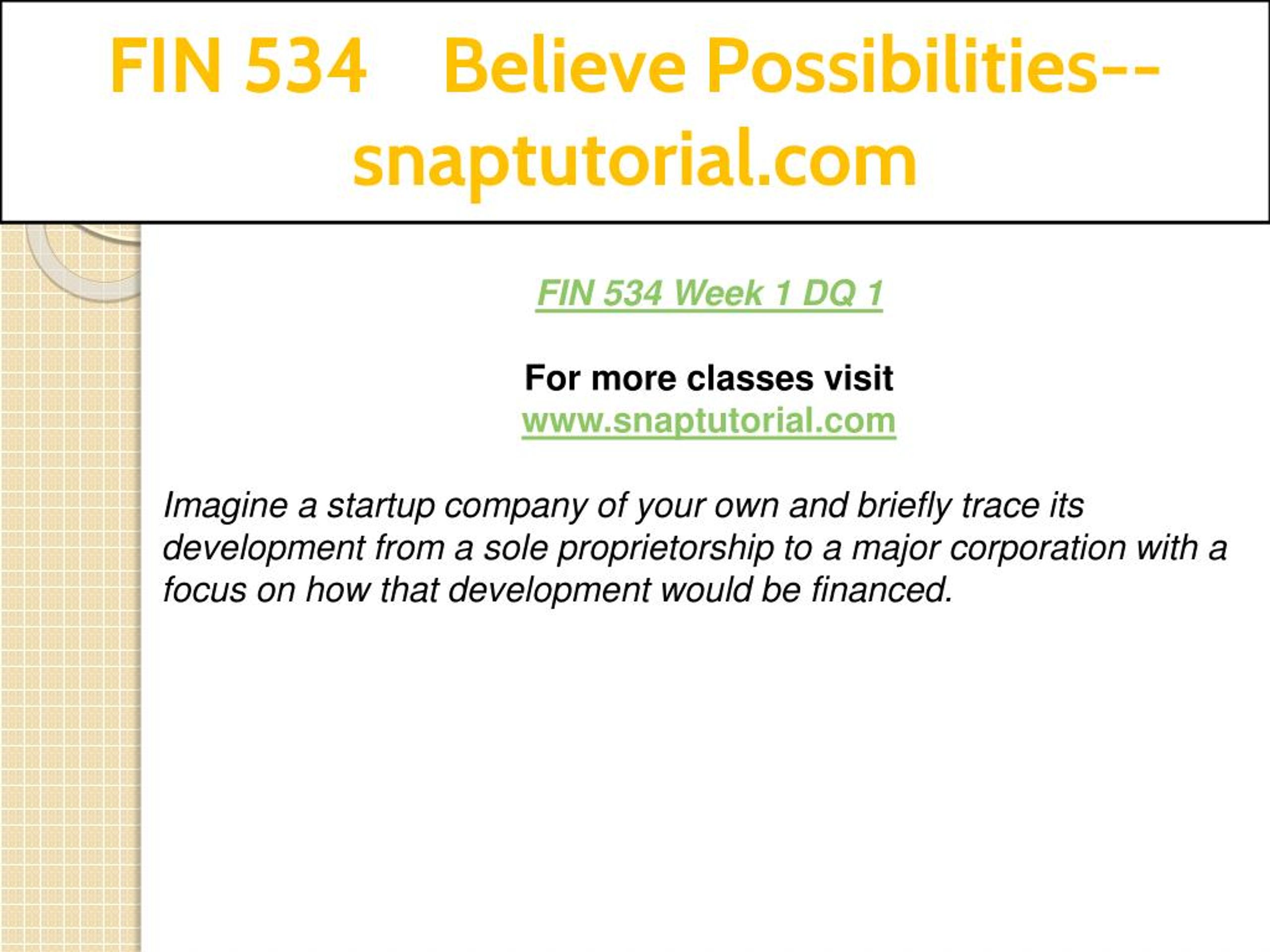 FIN 534 Believe Possibilities--snaptutorial.com

FIN 534 Week 1 DQ 1

For more classes visit
www.snaptutorial.com

Imagine a startup company of your own and briefly trace its development from a sole proprietorship to a major corporation with a focus on how that development would be financed.